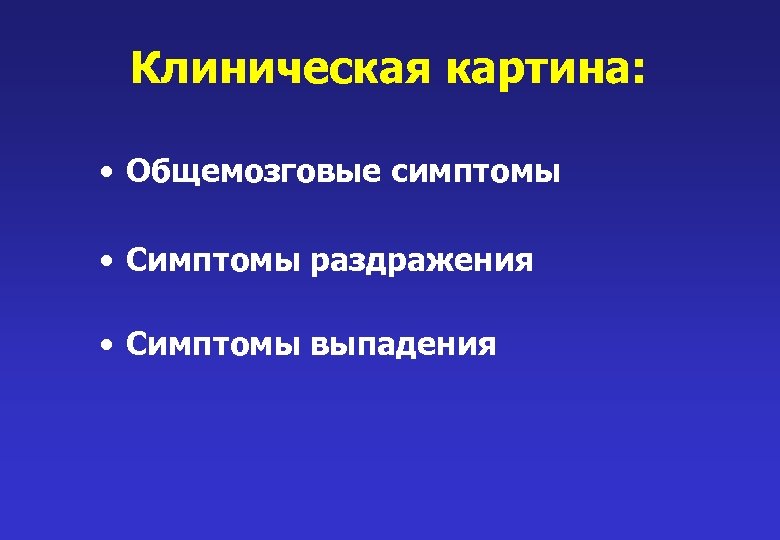 Клиническая картина:

• Общемозговые симптомы

• Симптомы раздражения

• Симптомы выпадения